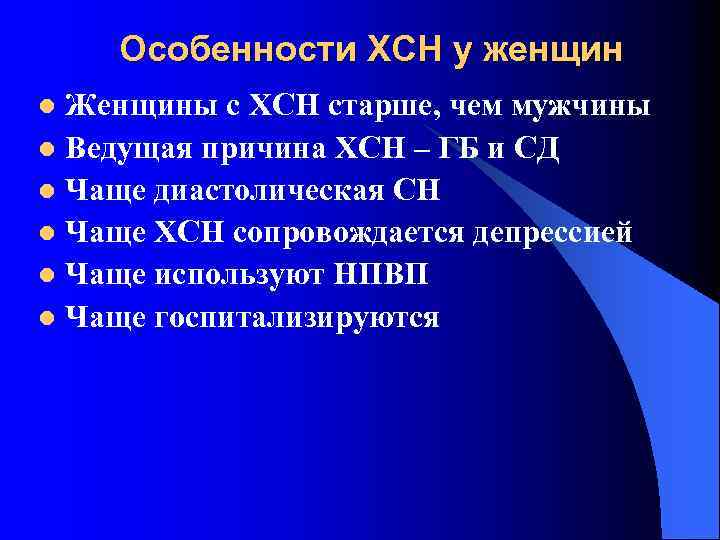 Особенности ХСН у женщин

- Женщины с ХСН старше, чем мужчины
- Ведущая причина ХСН – ГБ и СД
- Чаще диастолическая СН
- Чаще ХСН сопровождается депрессией
- Чаще используют НПВП
- Чаще госпитализируются